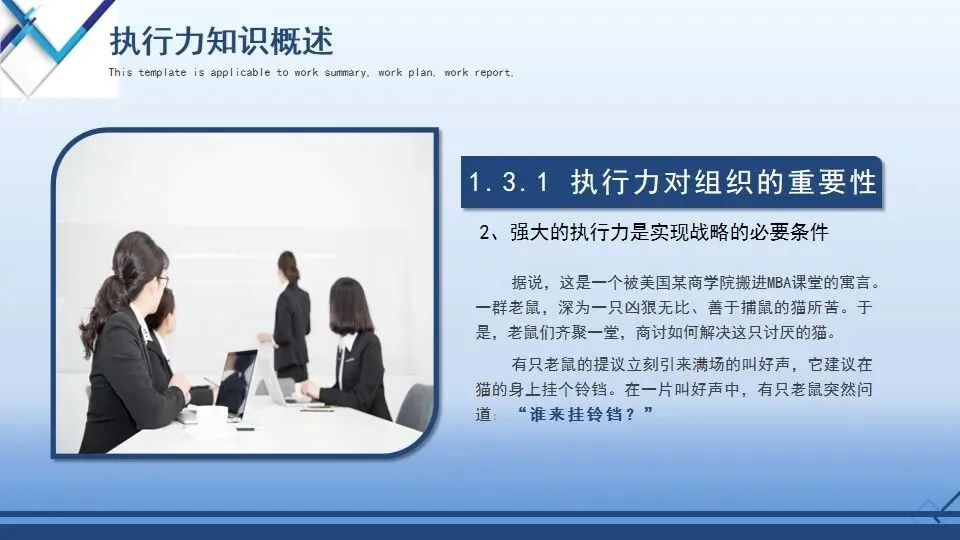 执行力知识概述

This template is applicable to work summary, work plan, work report.

1.3.1 执行力对组织的重要性

2、强大的执行力是实现战略的必要条件

据说，这是一个被美国某商学院搬进MBA课堂的寓言。一群老鼠，深为一只凶狠无比、善于捕鼠的猫所苦。于是，老鼠们齐聚一堂，商讨如何解决这只讨厌的猫。

有只老鼠的提议立刻引来满场的叫好声，它建议在猫的身上挂个铃铛。在一片叫好声中，有只老鼠突然问道：“谁来挂铃铛？”